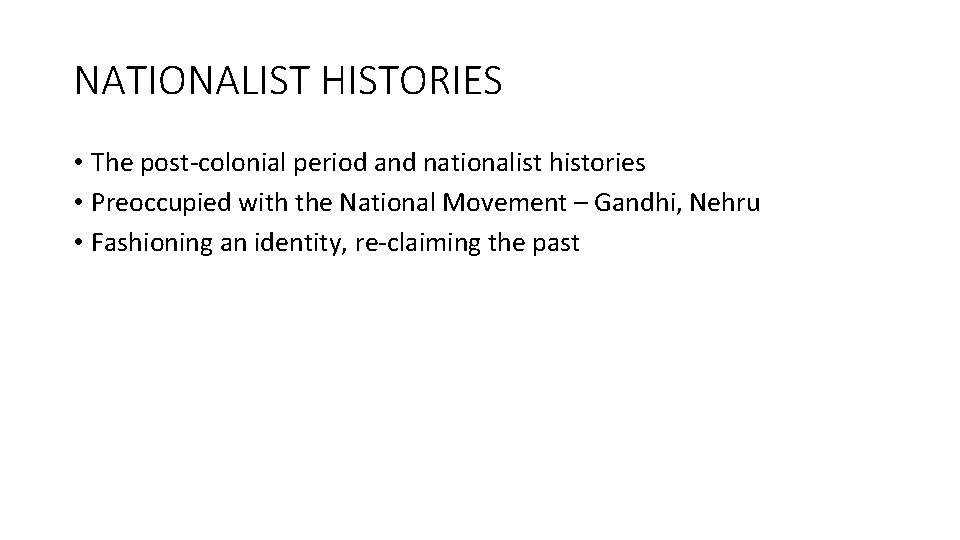 NATIONALIST HISTORIES

• The post-colonial period and nationalist histories
• Preoccupied with the National Movement – Gandhi, Nehru
• Fashioning an identity, re-claiming the past